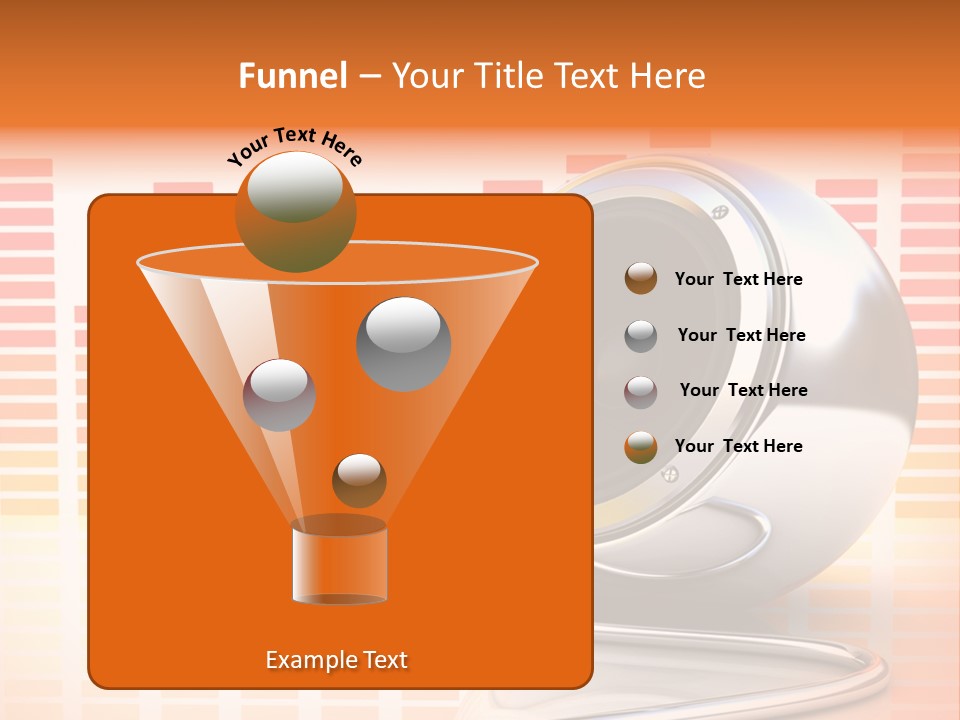 Funnel – Your Title Text Here

Your Text Here

Your Text Here

Your Text Here

Your Text Here

Your Text Here

Example Text